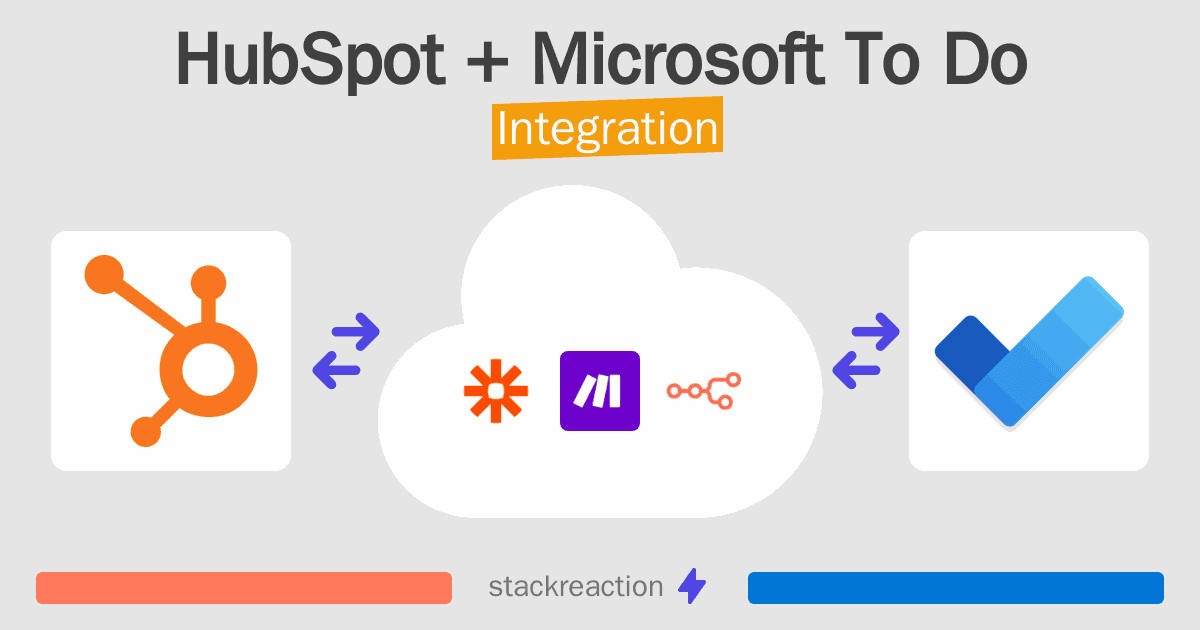 HubSpot + Microsoft To Do
Integration

stackreaction